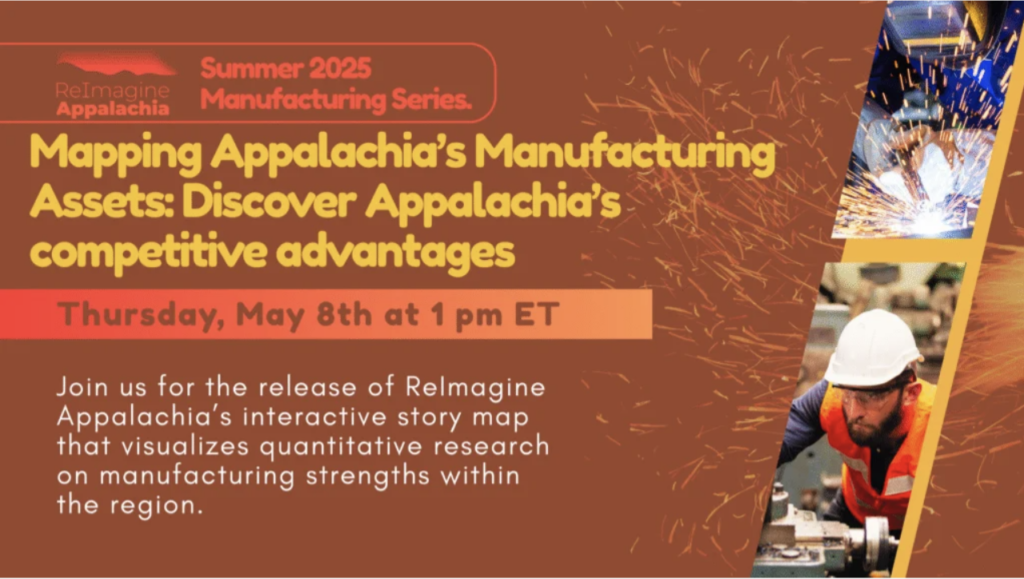 ReImagine Appalachia

Summer 2025 Manufacturing Series.

Mapping Appalachia's Manufacturing Assets: Discover Appalachia's competitive advantages

Thursday, May 8th at 1 pm ET

Join us for the release of ReImagine Appalachia's interactive story map that visualizes quantitative research on manufacturing strengths within the region.